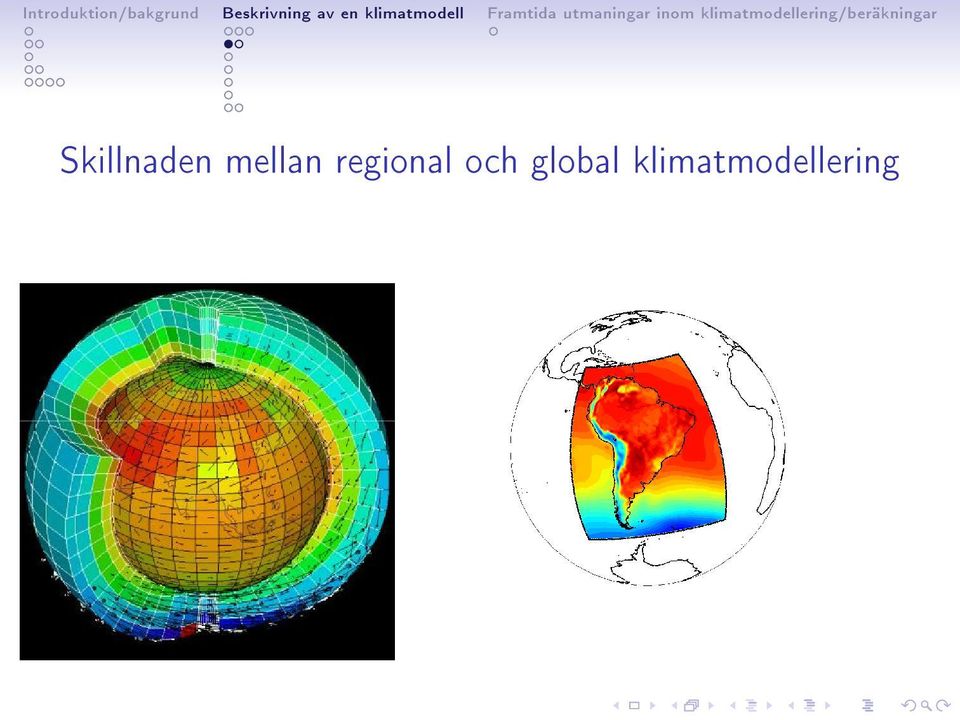 Introduktion/bakgrund Beskrivning av en klimatmodell Framtida utmaningar inom klimatmodellering/beräkningar

Skillnaden mellan regional och global klimatmodellering